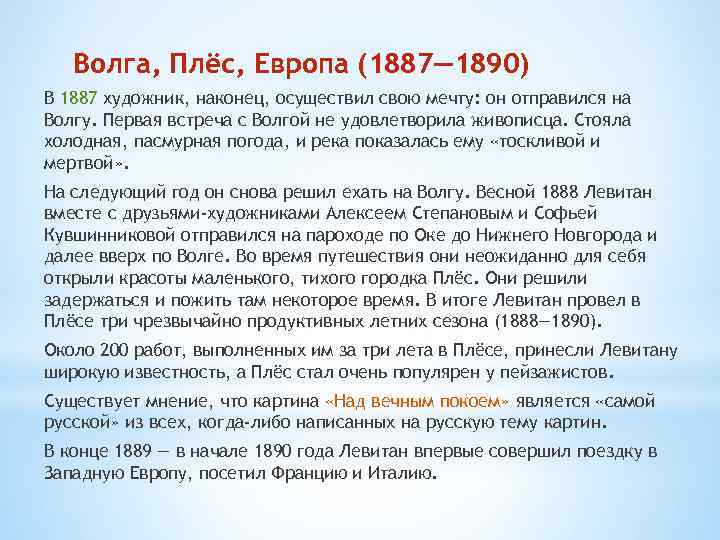 Волга, Плёс, Европа (1887—1890)

В 1887 художник, наконец, осуществил свою мечту: он отправился на Волгу. Первая встреча с Волгой не удовлетворила живописца. Стояла холодная, пасмурная погода, и река показалась ему «тоскливой и мертвой».

На следующий год он снова решил ехать на Волгу. Весной 1888 Левитан вместе с друзьями-художниками Алексеем Степановым и Софьей Кувшинниковой отправился на пароходе по Оке до Нижнего Новгорода и далее вверх по Волге. Во время путешествия они неожиданно для себя открыли красоты маленького, тихого городка Плёс. Они решили задержаться и пожить там некоторое время. В итоге Левитан провел в Плёсе три чрезвычайно продуктивных летних сезона (1888—1890).

Около 200 работ, выполненных им за три лета в Плёсе, принесли Левитану широкую известность, а Плёс стал очень популярен у пейзажистов.

Существует мнение, что картина «Над вечным покоем» является «самой русской» из всех, когда-либо написанных на русскую тему картин.

В конце 1889 — в начале 1890 года Левитан впервые совершил поездку в Западную Европу, посетил Францию и Италию.